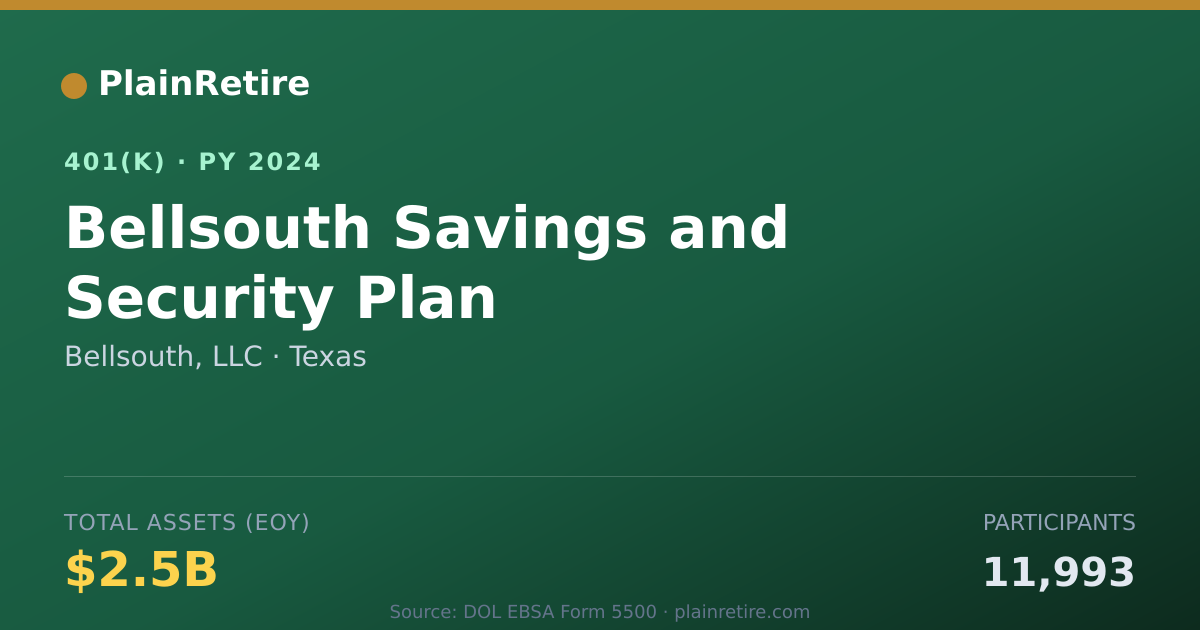 PlainRetire

401(K) · PY 2024

Bellsouth Savings and Security Plan

Bellsouth, LLC · Texas

TOTAL ASSETS (EOY)

$2.5B

PARTICIPANTS

11,993

Source: DOL EBSA Form 5500 · plainretire.com